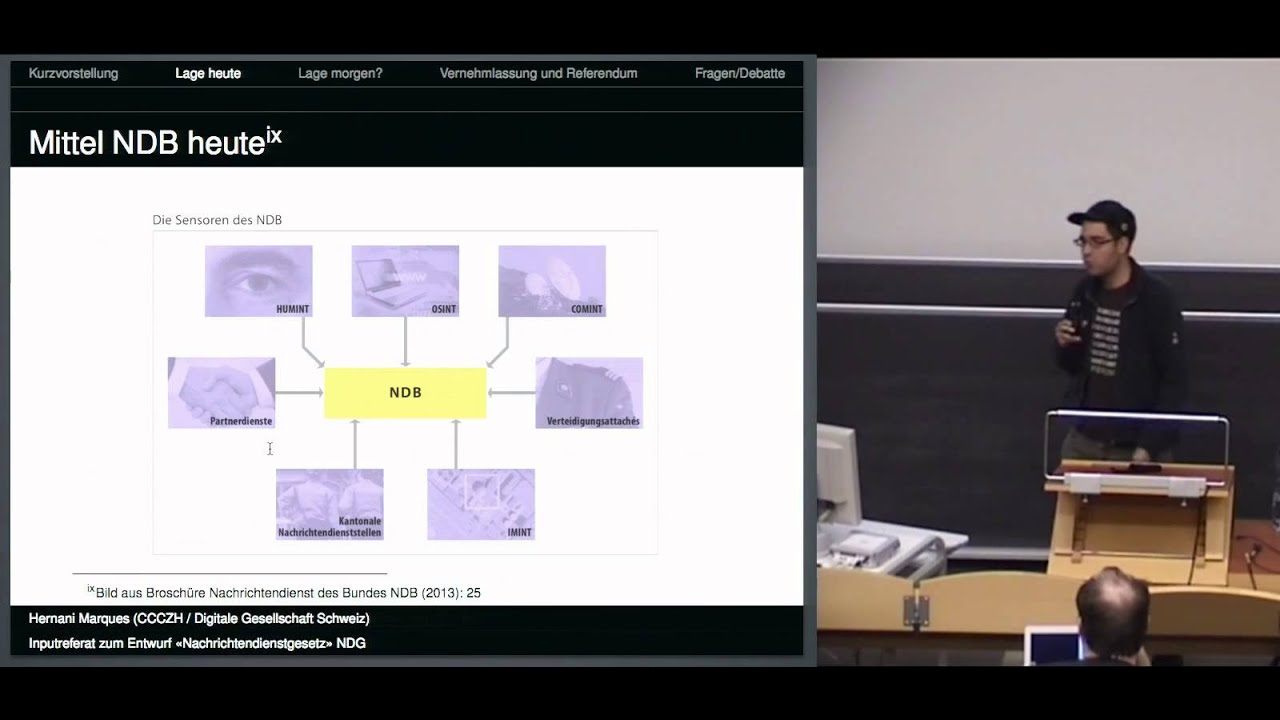 Kurzvorstellung Lage heute Lage morgen? Vernehmlassung und Referendum Fragen/Debatte

Mittel NDB heute$^{ix}$

Die Sensoren des NDB

HUMINT

OSINT

COMINT

Partnerdienste

NDB

Verteidigungsattachés

Kantonale Nachrichtendienststellen

IMINT

$^{ix}$Bild aus Broschüre Nachrichtendienst des Bundes NDB (2013): 25

Hernani Marques (CCCZH / Digitale Gesellschaft Schweiz)

Inputreferat zum Entwurf «Nachrichtendienstgesetz» NDG